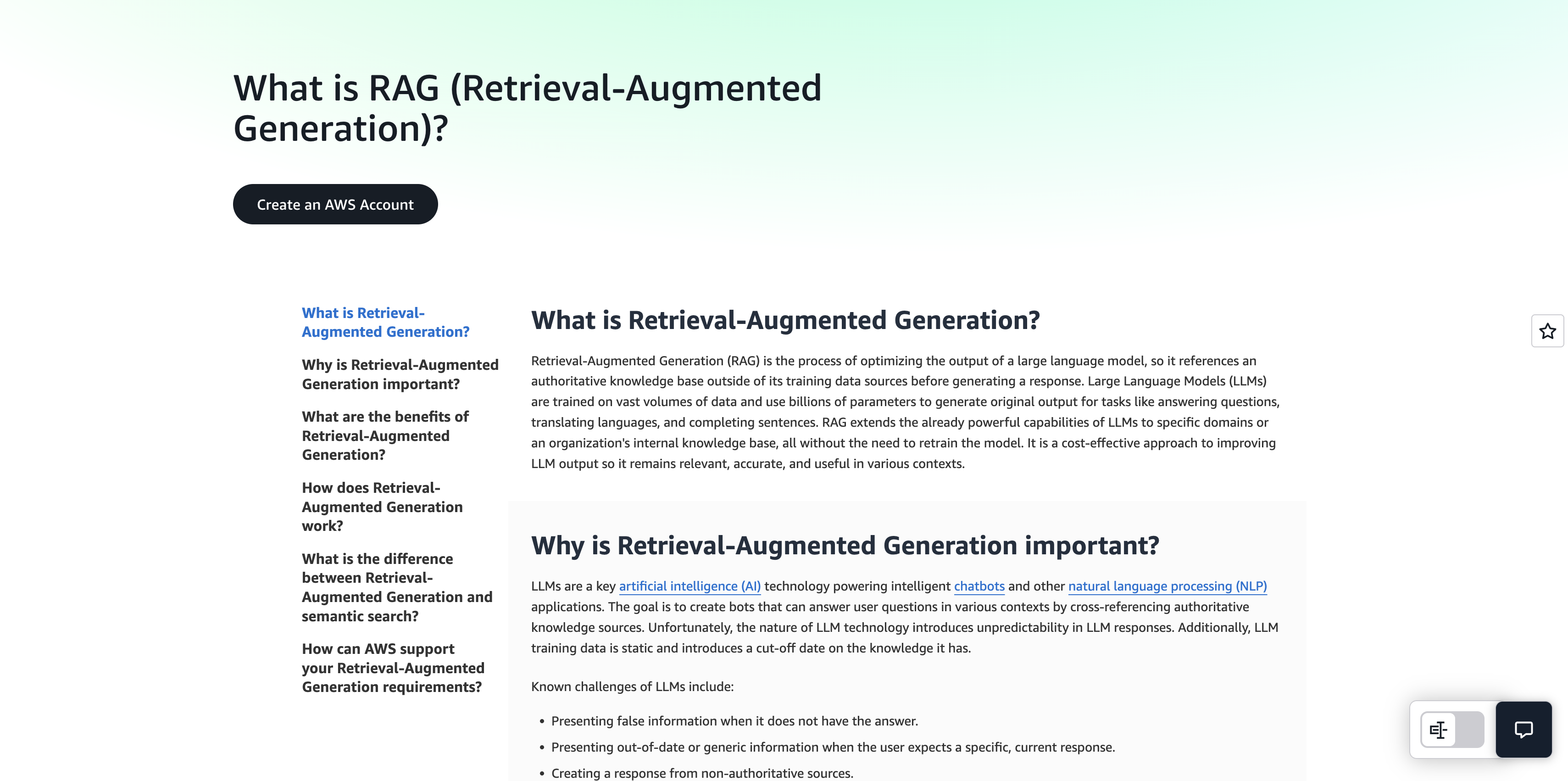 What is RAG (Retrieval-Augmented Generation)?

Create an AWS Account

What is Retrieval-Augmented Generation?

Why is Retrieval-Augmented Generation important?

What are the benefits of Retrieval-Augmented Generation?

How does Retrieval-Augmented Generation work?

What is the difference between Retrieval-Augmented Generation and semantic search?

How can AWS support your Retrieval-Augmented Generation requirements?

What is Retrieval-Augmented Generation?

Retrieval-Augmented Generation (RAG) is the process of optimizing the output of a large language model, so it references an authoritative knowledge base outside of its training data sources before generating a response. Large Language Models (LLMs) are trained on vast volumes of data and use billions of parameters to generate original output for tasks like answering questions, translating languages, and completing sentences. RAG extends the already powerful capabilities of LLMs to specific domains or an organization's internal knowledge base, all without the need to retrain the model. It is a cost-effective approach to improving LLM output so it remains relevant, accurate, and useful in various contexts.

Why is Retrieval-Augmented Generation important?

LLMs are a key artificial intelligence (AI) technology powering intelligent chatbots and other natural language processing (NLP) applications. The goal is to create bots that can answer user questions in various contexts by cross-referencing authoritative knowledge sources. Unfortunately, the nature of LLM technology introduces unpredictability in LLM responses. Additionally, LLM training data is static and introduces a cut-off date on the knowledge it has.

Known challenges of LLMs include:

• Presenting false information when it does not have the answer.
• Presenting out-of-date or generic information when the user expects a specific, current response.
• Creating a response from non-authoritative sources.